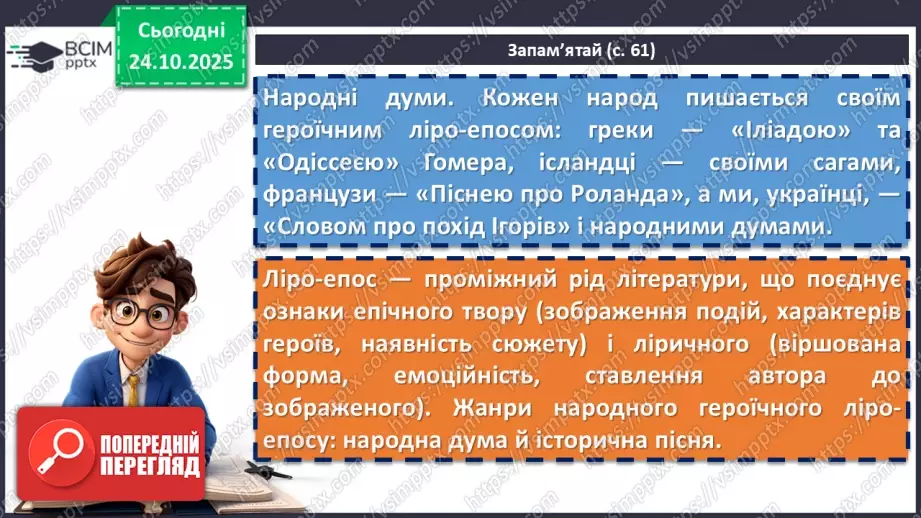 ВСІМ pptx

Сьогодні 24.10.2025

Запам'ятай (с. 61)

Народні думи. Кожен народ пишається своїм героїчним ліро-епосом: греки — «Іліадою» та «Одіссеєю» Гомера, ісландці — своїми сагами, французи — «Піснею про Роланда», а ми, українці, — «Словом про похід Ігорів» і народними думами.

Ліро-епос — проміжний рід літератури, що поєднує ознаки епічного твору (зображення подій, характерів героїв, наявність сюжету) і ліричного (віршована форма, емоційність, ставлення автора до зображеного). Жанри народного героїчного ліро-епосу: народна дума й історична пісня.

ПОПЕРЕДНІЙ ПЕРЕГЛЯД

https://vsimpptx.com